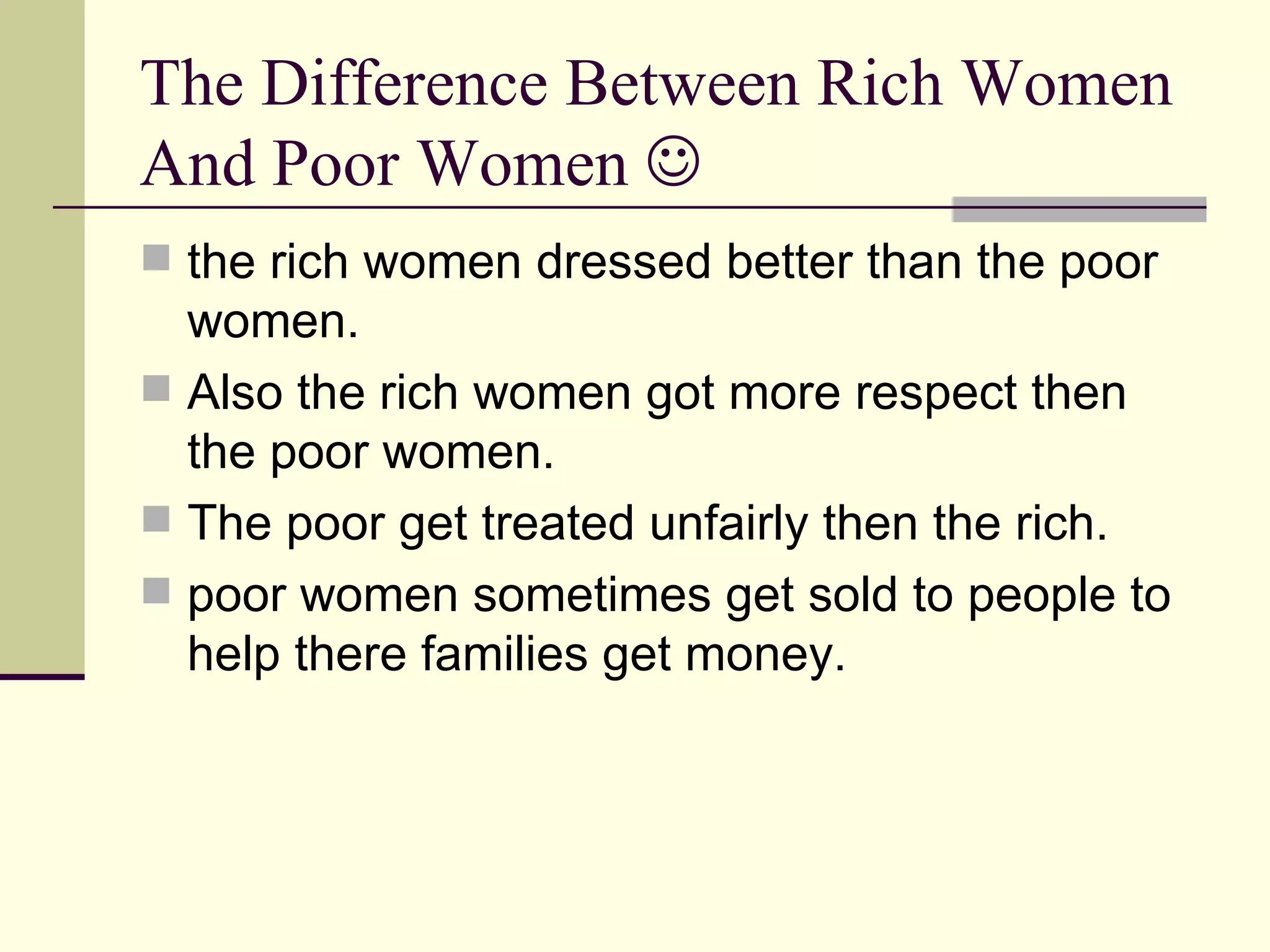 The Difference Between Rich Women And Poor Women ☺

- the rich women dressed better than the poor women.
- Also the rich women got more respect then the poor women.
- The poor get treated unfairly then the rich.
- poor women sometimes get sold to people to help there families get money.